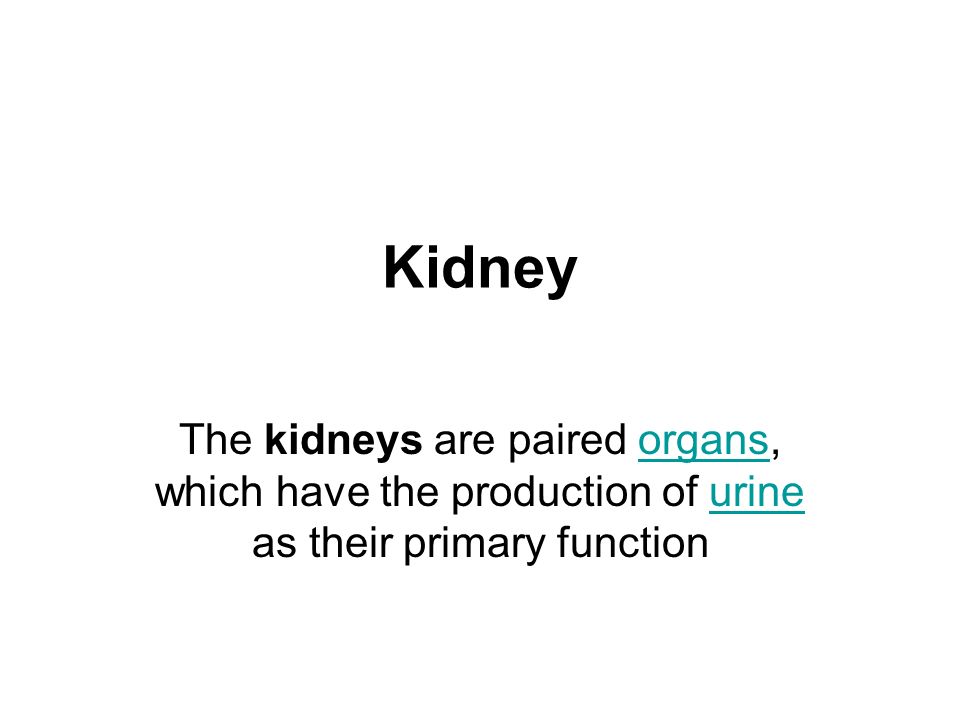 Kidney

The kidneys are paired organs, which have the production of urine as their primary function